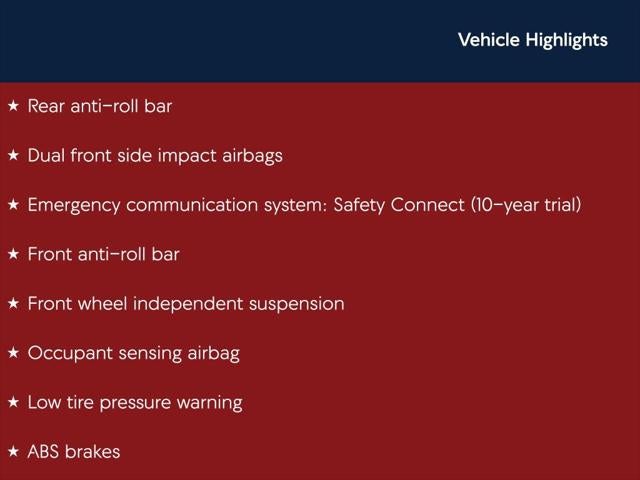 Vehicle Highlights

★ Rear anti-roll bar

★ Dual front side impact airbags

★ Emergency communication system: Safety Connect (10-year trial)

★ Front anti-roll bar

★ Front wheel independent suspension

★ Occupant sensing airbag

★ Low tire pressure warning

★ ABS brakes